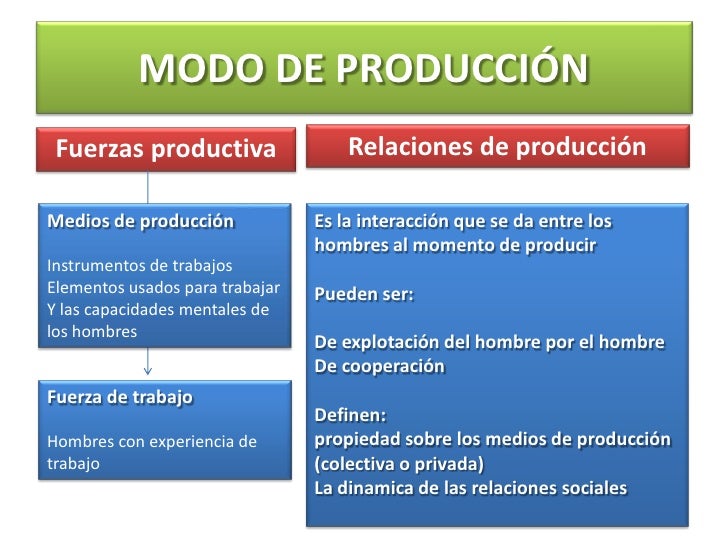 MODO DE PRODUCCIÓN

Fuerzas productiva

Medios de producción

Instrumentos de trabajos
Elementos usados para trabajar
Y las capacidades mentales de los hombres

Fuerza de trabajo

Hombres con experiencia de trabajo

Relaciones de producción

Es la interacción que se da entre los hombres al momento de producir

Pueden ser:

De explotación del hombre por el hombre
De cooperación

Definen:
propiedad sobre los medios de producción (colectiva o privada)
La dinamica de las relaciones sociales